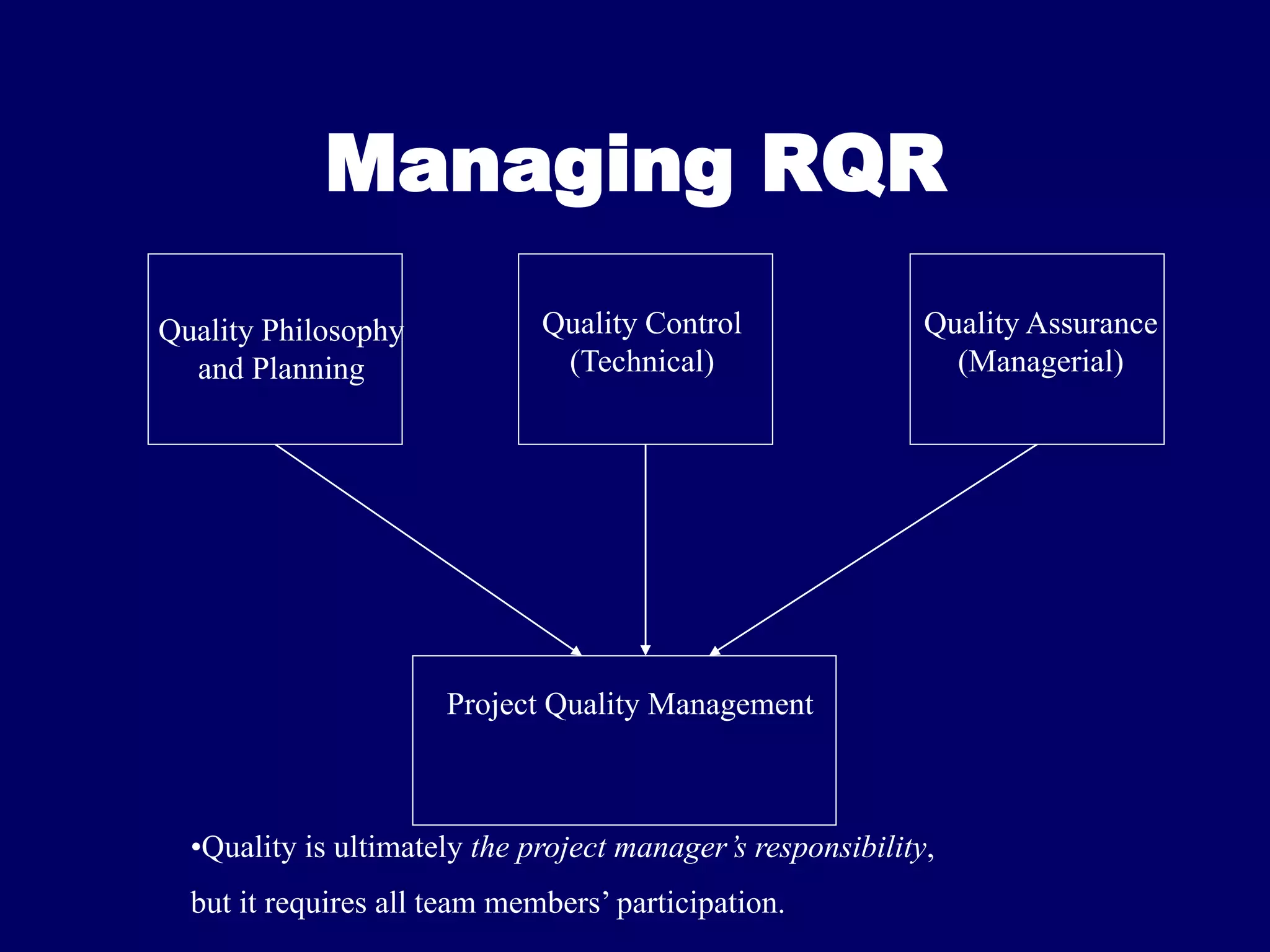 Managing RQR

Quality Philosophy and Planning

Quality Control (Technical)

Quality Assurance (Managerial)

Project Quality Management

•Quality is ultimately the project manager's responsibility, but it requires all team members' participation.